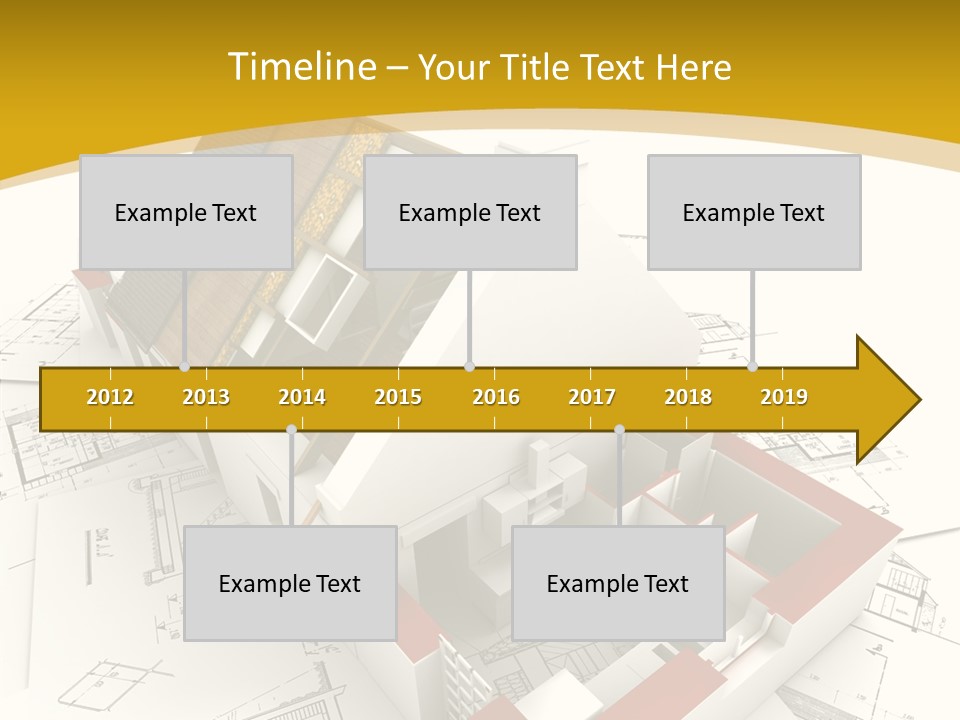 Timeline – Your Title Text Here

Example Text

Example Text

Example Text

2012 2013 2014 2015 2016 2017 2018 2019

Example Text

Example Text